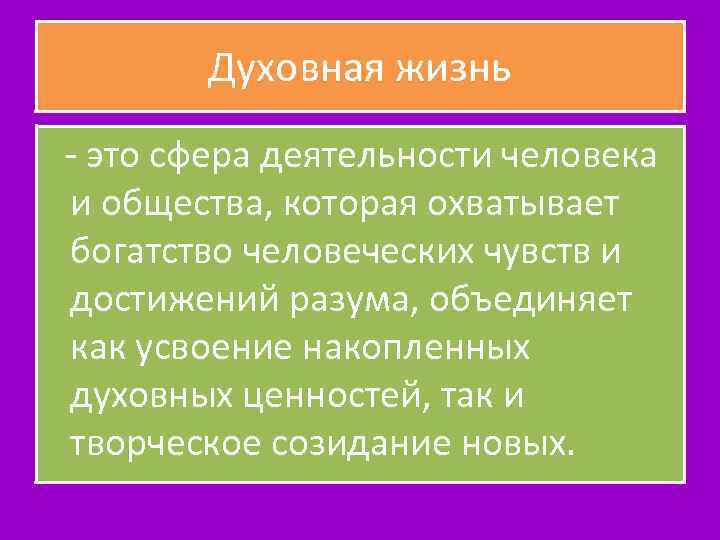 Духовная жизнь

- это сфера деятельности человека и общества, которая охватывает богатство человеческих чувств и достижений разума, объединяет как усвоение накопленных духовных ценностей, так и творческое созидание новых.